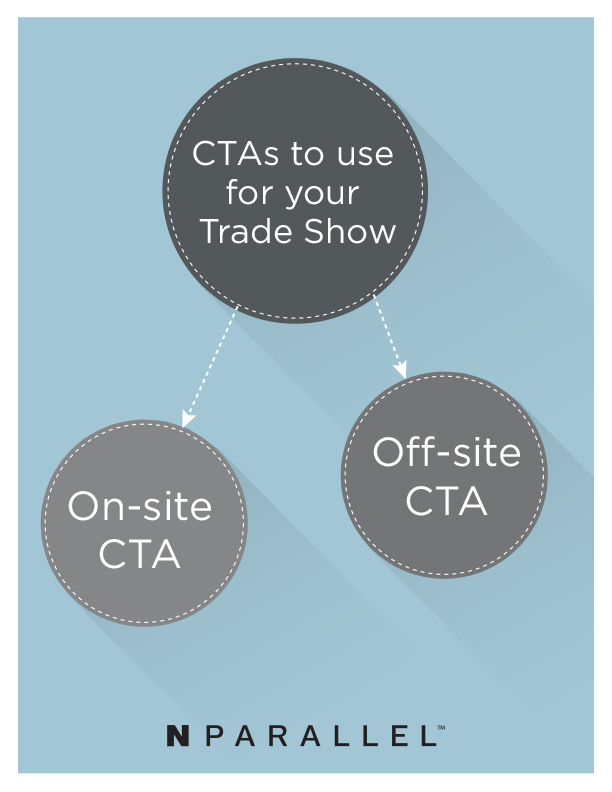 CTAs to use for your Trade Show

On-site CTA

Off-site CTA

N PARALLEL™